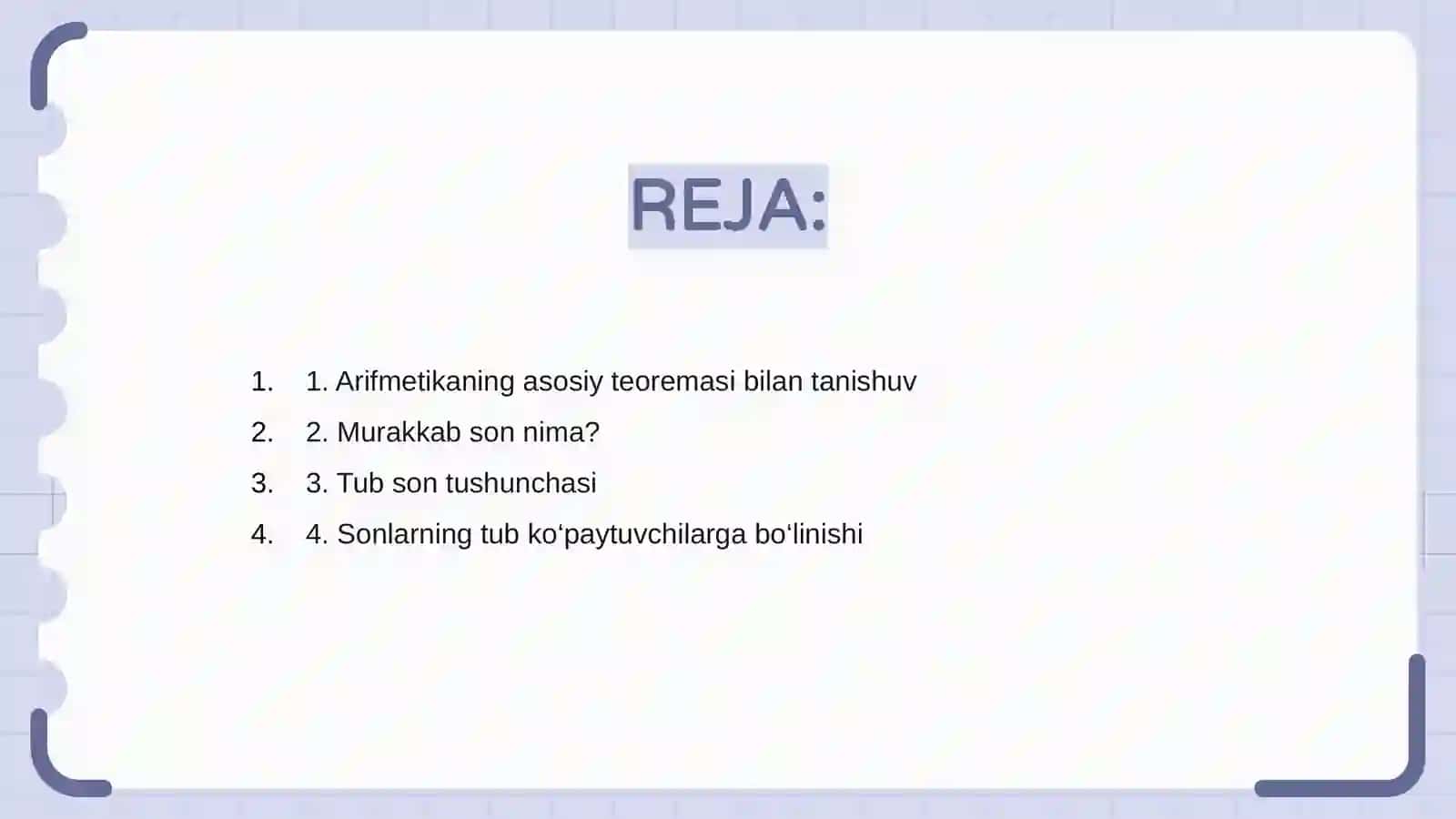 REJA:

1. 1. Arifmetikaning asosiy teoremasi bilan tanishuv
2. 2. Murakkab son nima?
3. 3. Tub son tushunchasi
4. 4. Sonlarning tub ko‘paytuvchilarga bo‘linishi